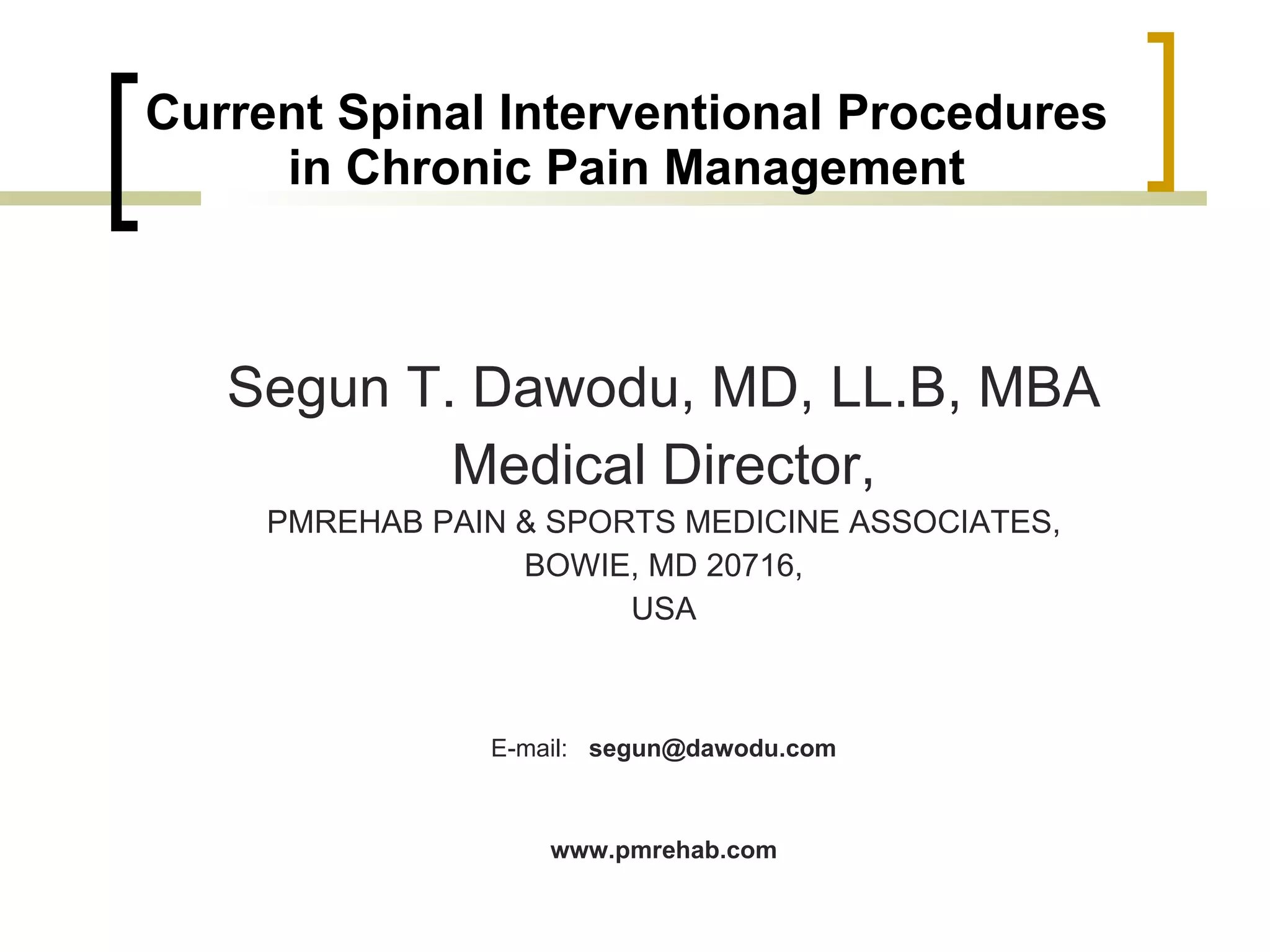 Current Spinal Interventional Procedures in Chronic Pain Management

Segun T. Dawodu, MD, LL.B, MBA
Medical Director,
PMREHAB PAIN & SPORTS MEDICINE ASSOCIATES,
BOWIE, MD 20716,
USA

E-mail: segun@dawodu.com

www.pmrehab.com